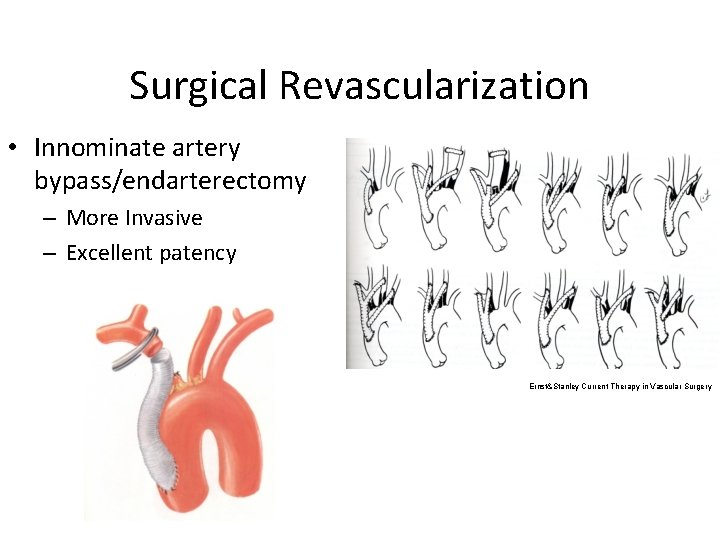 Surgical Revascularization

• Innominate artery bypass/endarterectomy
- More Invasive
- Excellent patency

Ernst&Stanley Current Therapy in Vascular Surgery